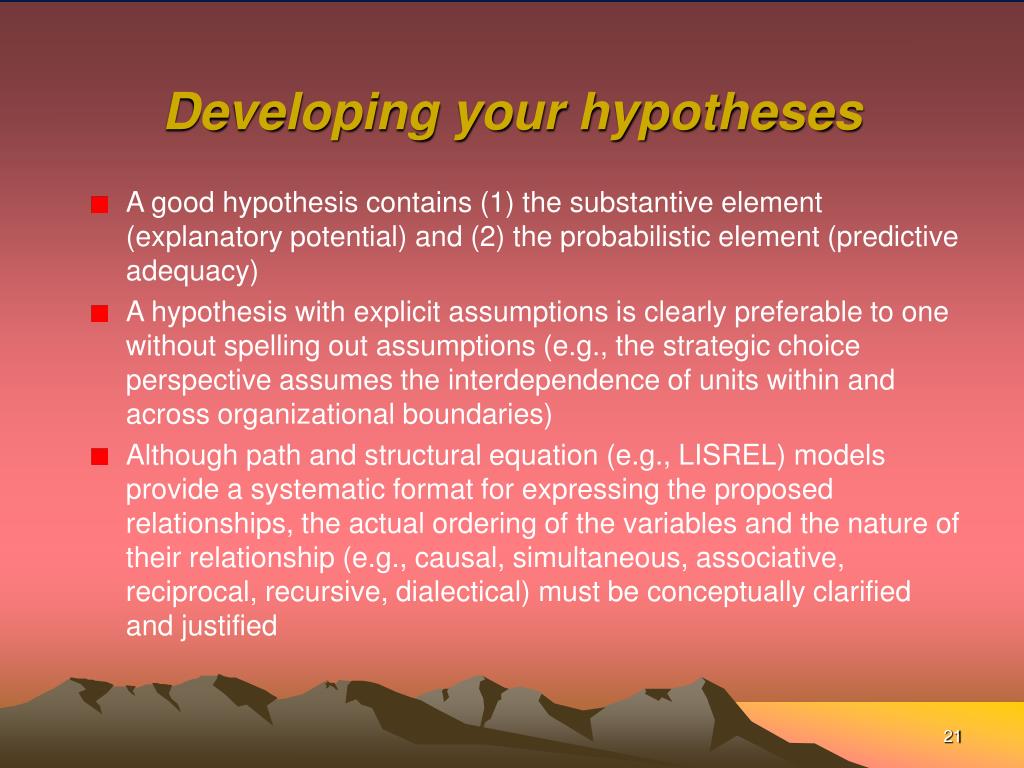 Developing your hypotheses

A good hypothesis contains (1) the substantive element (explanatory potential) and (2) the probabilistic element (predictive adequacy)

A hypothesis with explicit assumptions is clearly preferable to one without spelling out assumptions (e.g., the strategic choice perspective assumes the interdependence of units within and across organizational boundaries)

Although path and structural equation (e.g., LISREL) models provide a systematic format for expressing the proposed relationships, the actual ordering of the variables and the nature of their relationship (e.g., causal, simultaneous, associative, reciprocal, recursive, dialectical) must be conceptually clarified and justified

21